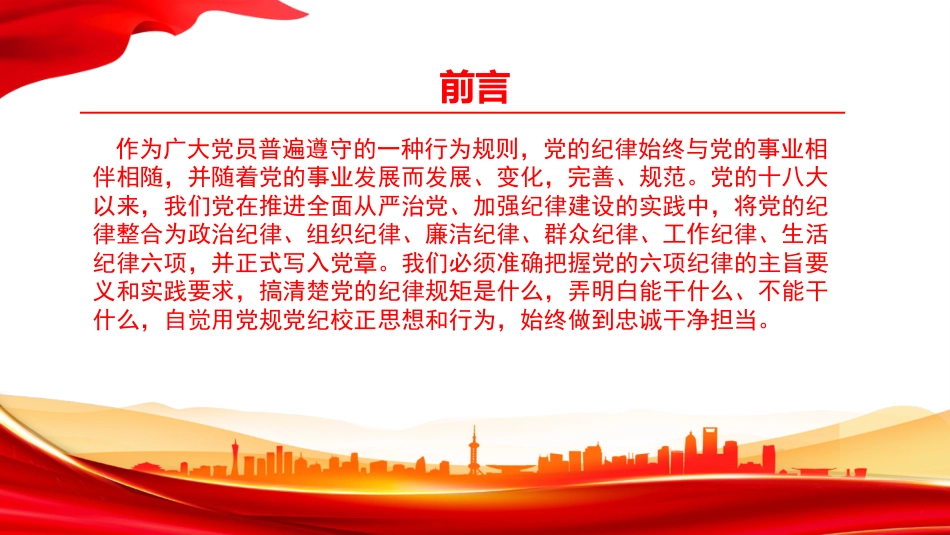 前言

作为广大党员普遍遵守的一种行为规则，党的纪律始终与党的事业相伴相随，并随着党的事业发展而发展、变化，完善、规范。党的十八大以来，我们党在推进全面从严治党、加强纪律建设的实践中，将党的纪律整合为政治纪律、组织纪律、廉洁纪律、群众纪律、工作纪律、生活纪律六项，并正式写入党章。我们必须准确把握党的六项纪律的主旨要义和实践要求，搞清楚党的纪律规矩是什么，弄明白能干什么、不能干什么，自觉用党规党纪校正思想和行为，始终做到忠诚干净担当。